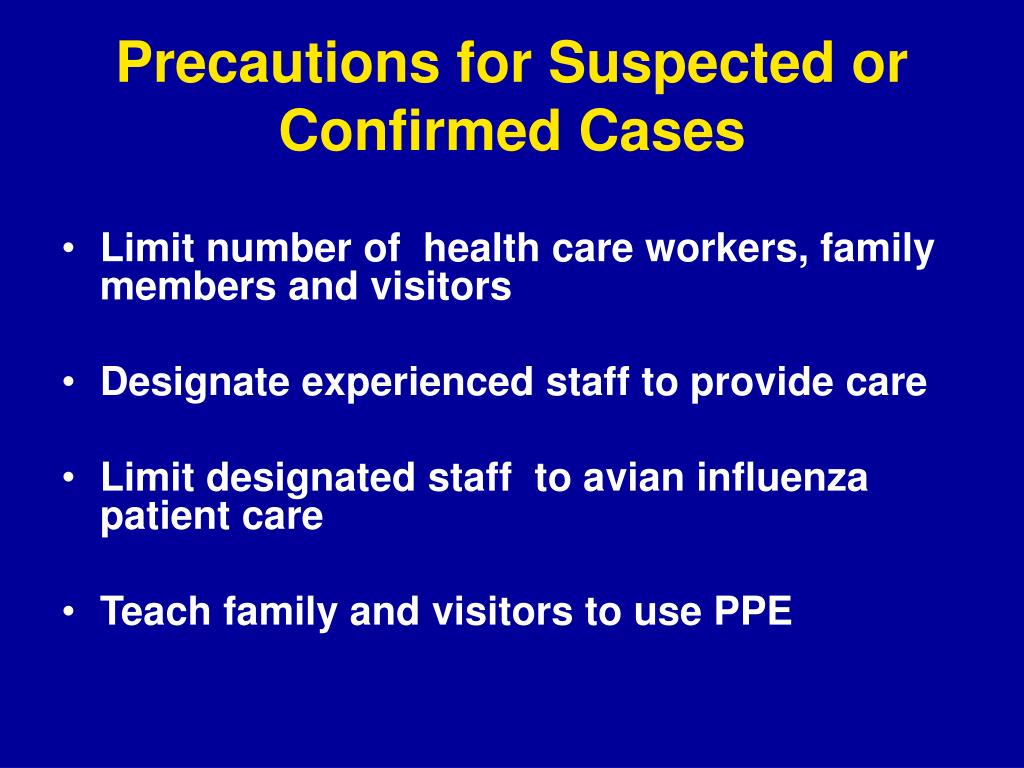 Precautions for Suspected or Confirmed Cases

• Limit number of  health care workers, family members and visitors

• Designate experienced staff to provide care

• Limit designated staff  to avian influenza patient care

• Teach family and visitors to use PPE